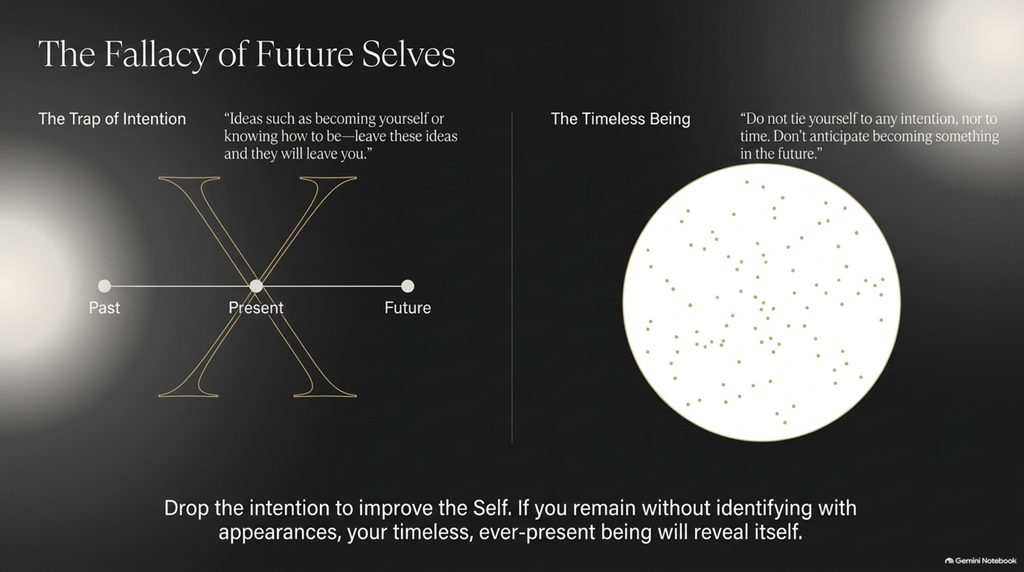 The Fallacy of Future Selves

The Trap of Intention

"Ideas such as becoming yourself or knowing how to be—leave these ideas and they will leave you."

Past

Present

Future

The Timeless Being

"Do not tie yourself to any intention, nor to time. Don't anticipate becoming something in the future."

Drop the intention to improve the Self. If you remain without identifying with appearances, your timeless, ever-present being will reveal itself.

Gemini Notebook